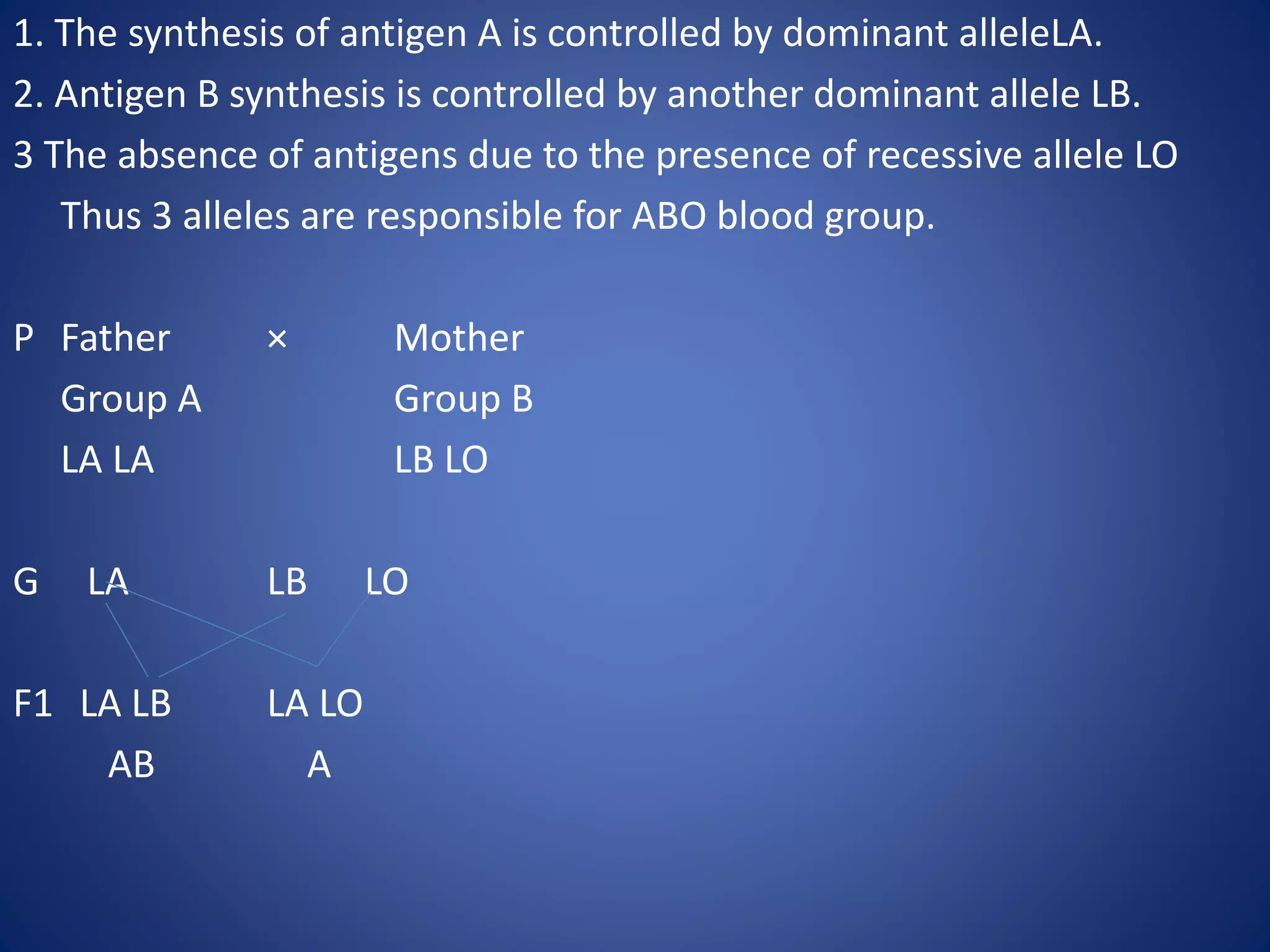 1. The synthesis of antigen A is controlled by dominant alleleLA.

2. Antigen B synthesis is controlled by another dominant allele LB.

3 The absence of antigens due to the presence of recessive allele LO

Thus 3 alleles are responsible for ABO blood group.

P Father × Mother

Group A Group B

LA LA LB LO

G LA LB LO

F1 LA LB LA LO

AB A